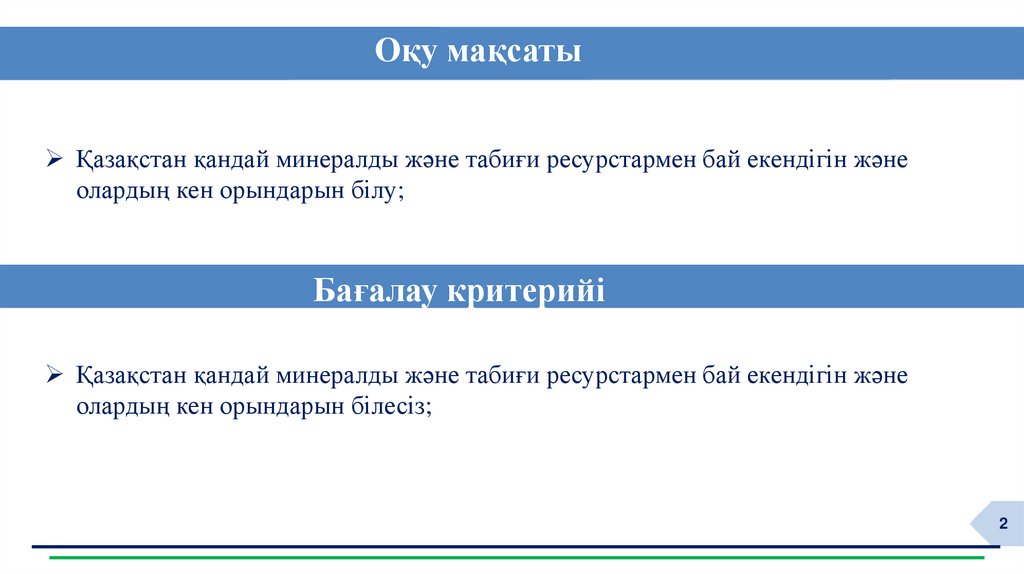 Оқу мақсаты

➢ Қазақстан қандай минералды және табиғи ресурстармен бай екендігін және олардың кен орындарын білу;

Бағалау критерийі

➢ Қазақстан қандай минералды және табиғи ресурстармен бай екендігін және олардың кен орындарын білесіз;

2